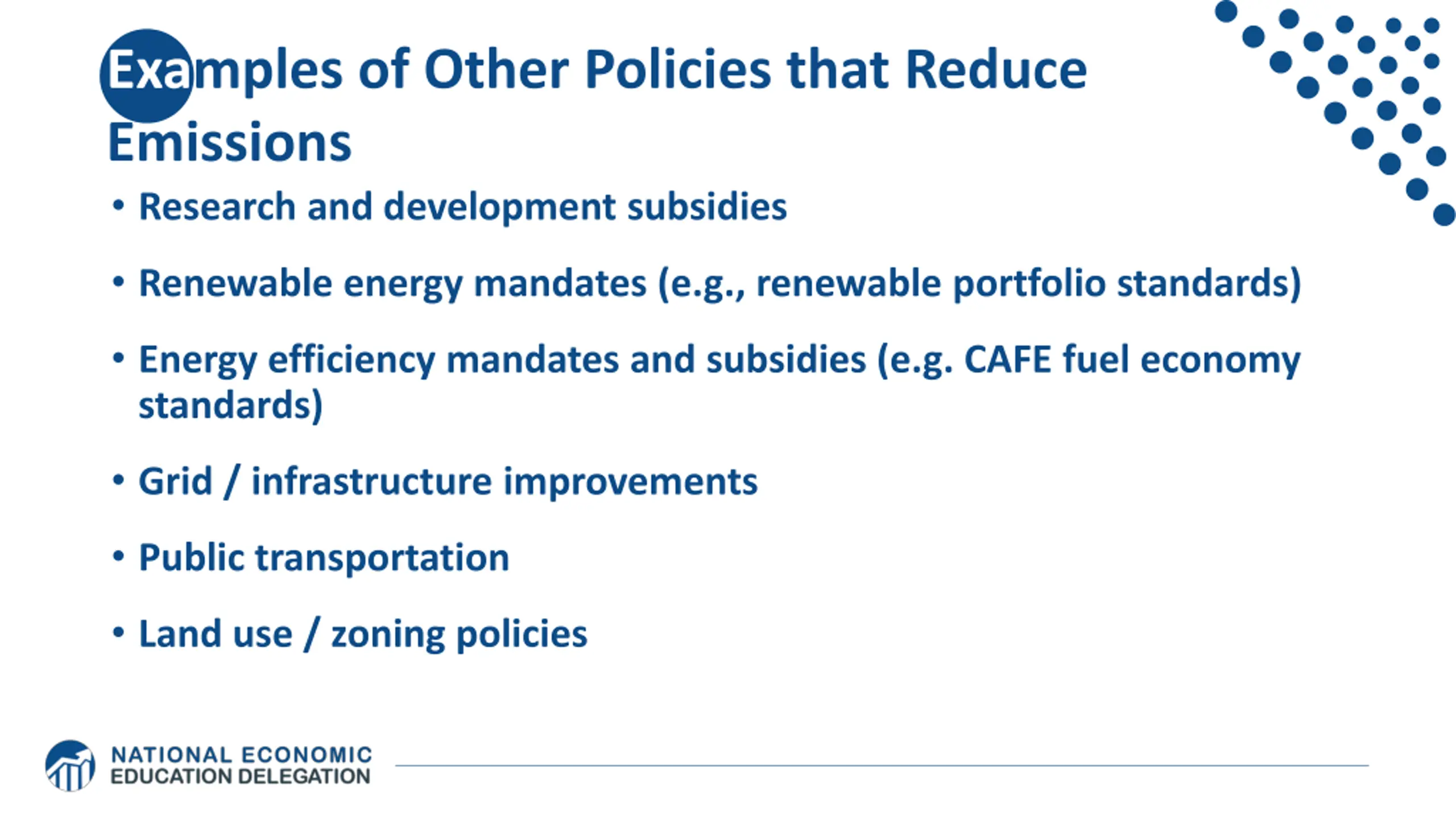 Examples of Other Policies that Reduce Emissions

• Research and development subsidies

• Renewable energy mandates (e.g., renewable portfolio standards)

• Energy efficiency mandates and subsidies (e.g. CAFE fuel economy standards)

• Grid / infrastructure improvements

• Public transportation

• Land use / zoning policies

NATIONAL ECONOMIC EDUCATION DELEGATION